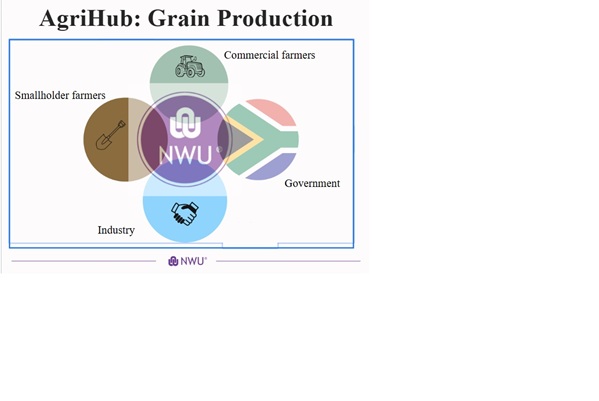 AgriHub: Grain Production

Commercial farmers

Smallholder farmers

NWU®

Government

Industry

NWU®